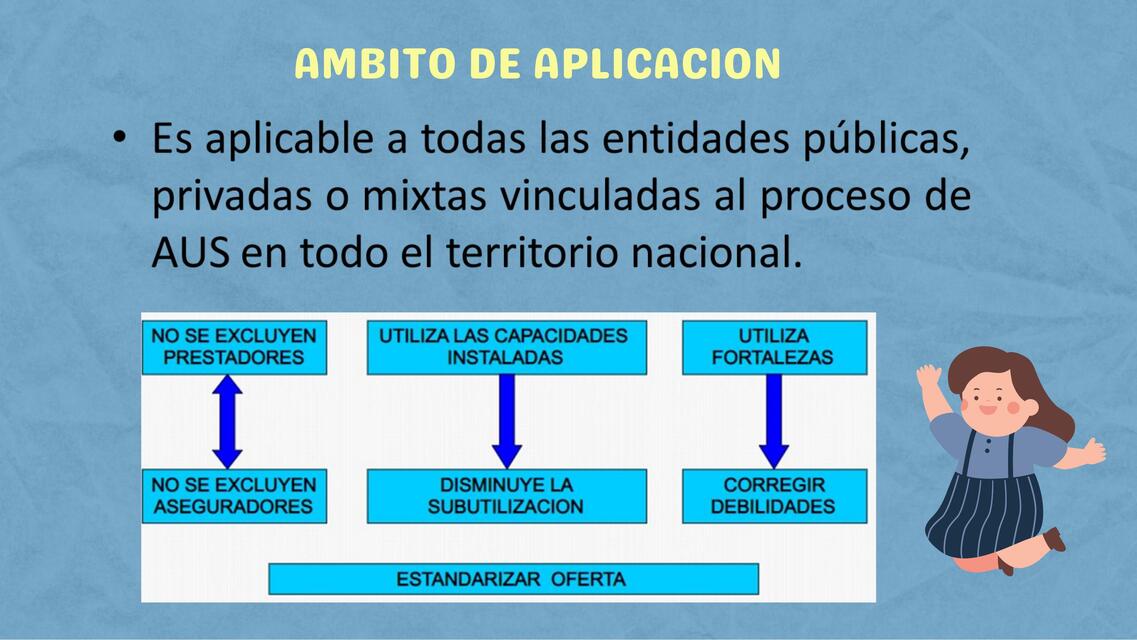 AMBITO DE APLICACION

• Es aplicable a todas las entidades públicas, privadas o mixtas vinculadas al proceso de AUS en todo el territorio nacional.

NO SE EXCLUYEN PRESTADORES

NO SE EXCLUYEN ASEGURADORES

UTILIZA LAS CAPACIDADES INSTALADAS

DISMINUYE LA SUBUTILIZACION

UTILIZA FORTALEZAS

CORREGIR DEBILIDADES

ESTANDARIZAR OFERTA